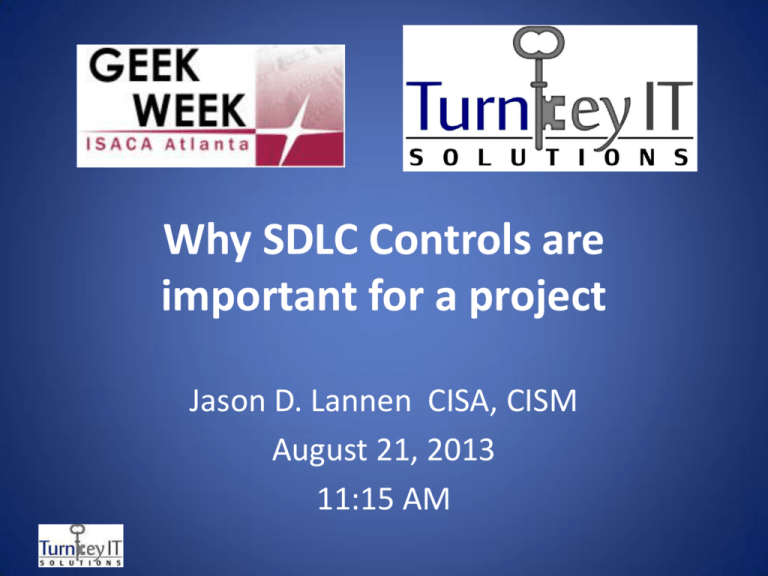 GEEK WEEK
ISACA Atlanta

TurnKey IT
SOLUTIONS

Why SDLC Controls are important for a project

Jason D. Lannen CISA, CISM
August 21, 2013
11:15 AM

TurnKey IT
SOLUTIONS